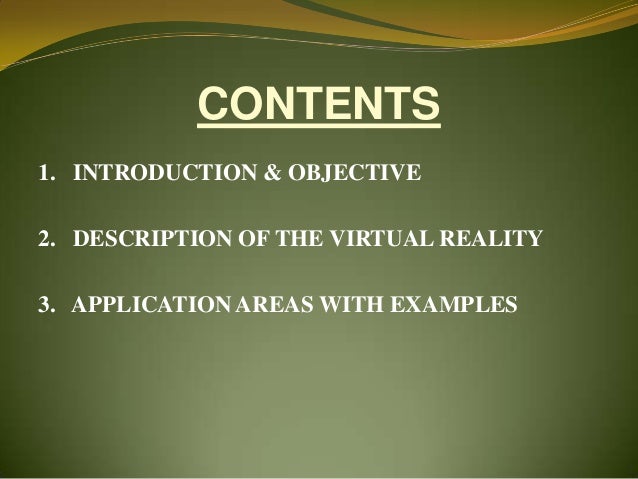 CONTENTS

1. INTRODUCTION & OBJECTIVE

2. DESCRIPTION OF THE VIRTUAL REALITY

3. APPLICATION AREAS WITH EXAMPLES